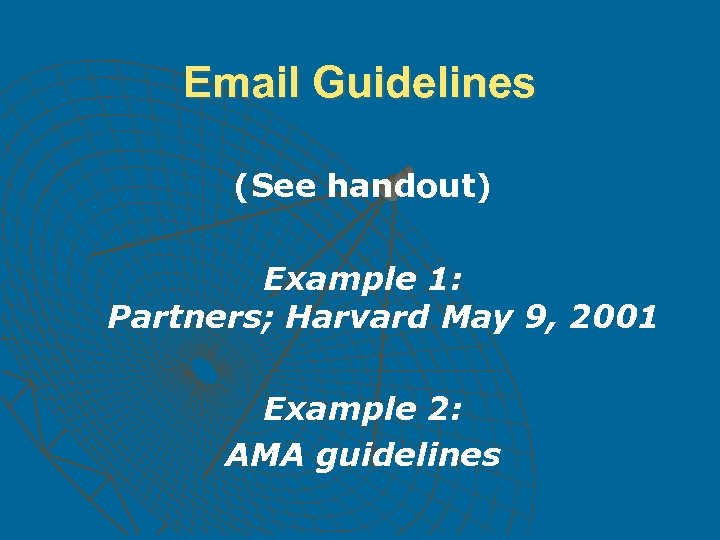 Email Guidelines

(See handout)

Example 1:
Partners; Harvard May 9, 2001

Example 2:
AMA guidelines